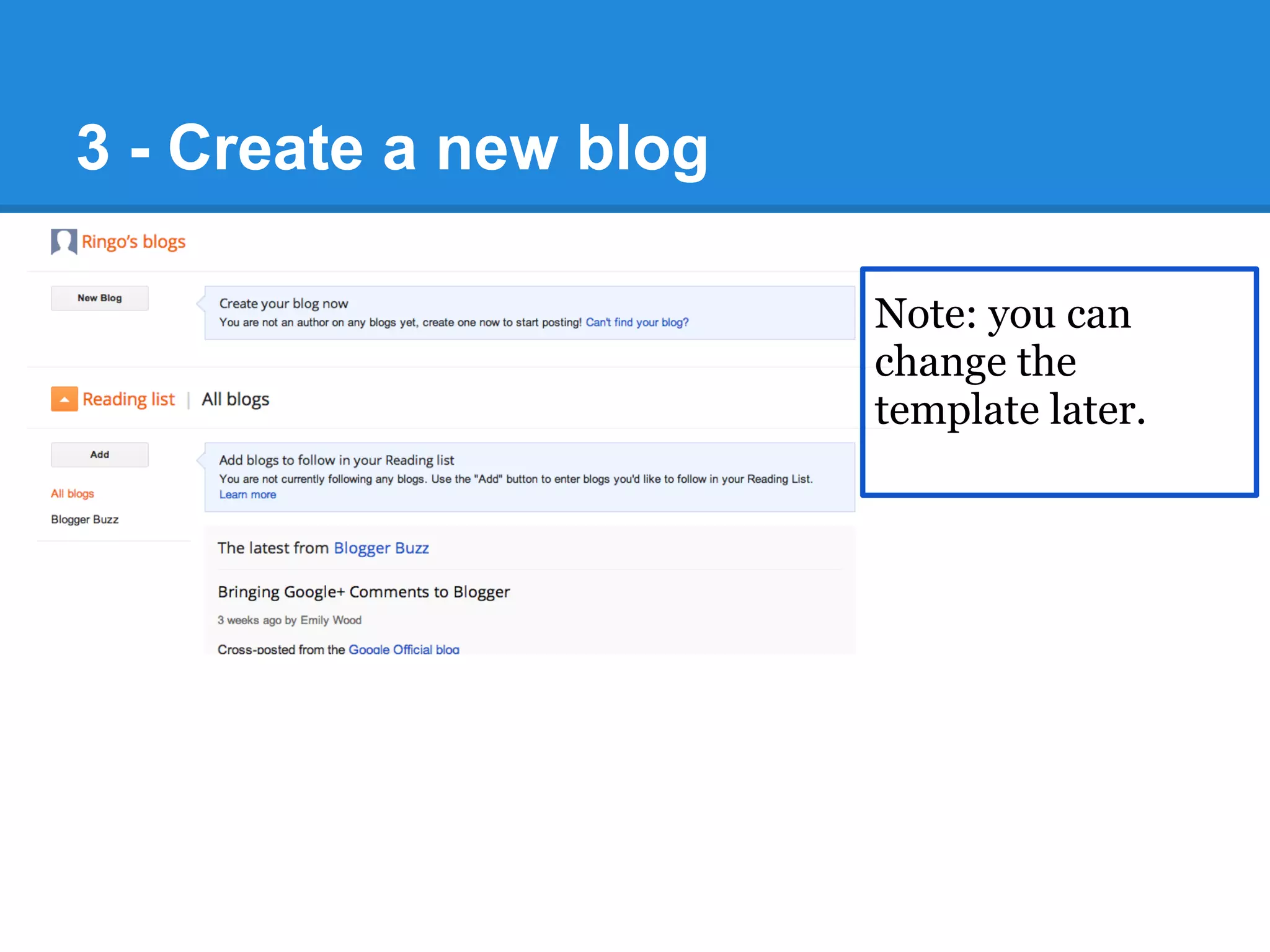 3 - Create a new blog

Ringo's blogs

New Blog

Create your blog now
You are not an author on any blogs yet, create one now to start posting! Can't find your blog?

Reading list | All blogs

Add

All blogs

Blogger Buzz

Add blogs to follow in your Reading list
You are not currently following any blogs. Use the "Add" button to enter blogs you'd like to follow in your Reading List. Learn more

The latest from Blogger Buzz

Bringing Google+ Comments to Blogger

3 weeks ago by Emily Wood

Cross-posted from the Google Official blog

Note: you can change the template later.